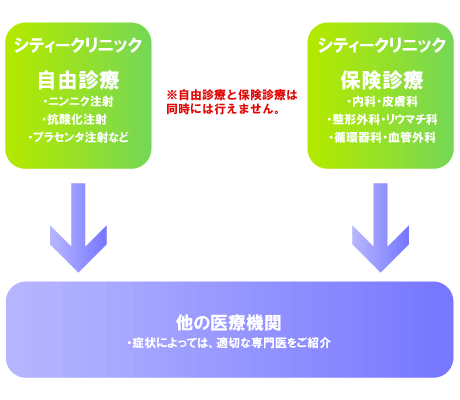 シティークリニック

自由診療

・ニンニク注射
・抗酸化注射
・プラセンタ注射など

※自由診療と保険診療は同時には行えません。

シティークリニック

保険診療

・内科・皮膚科
・整形外科・リウマチ科
・循環器科・血管外科

他の医療機関

・症状によっては、適切な専門医をご紹介